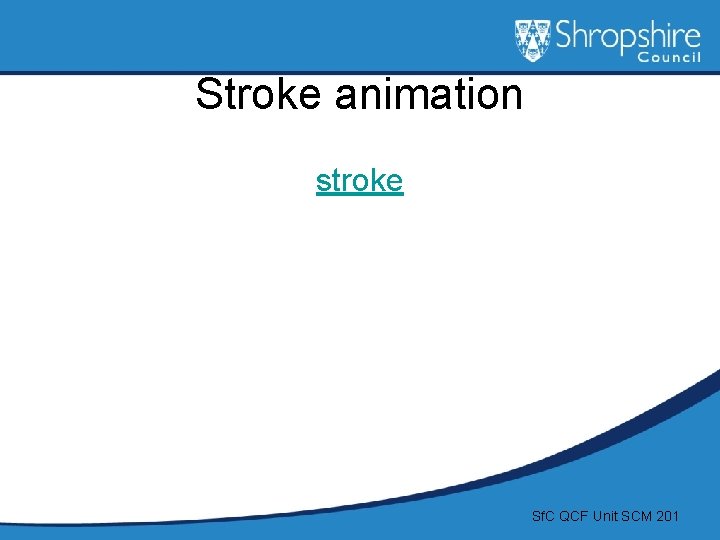 Shropshire
Council

Stroke animation

stroke

SfC QCF Unit SCM 201